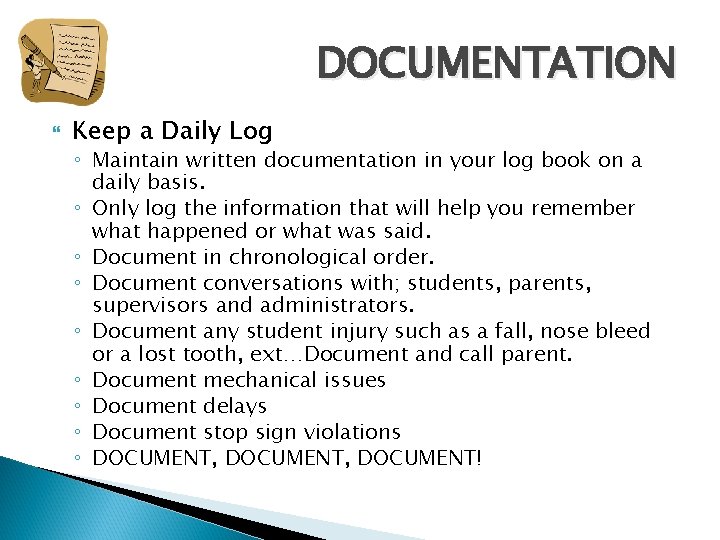 DOCUMENTATION

Keep a Daily Log
◦ Maintain written documentation in your log book on a daily basis.
◦ Only log the information that will help you remember what happened or what was said.
◦ Document in chronological order.
◦ Document conversations with; students, parents, supervisors and administrators.
◦ Document any student injury such as a fall, nose bleed or a lost tooth, ext…Document and call parent.
◦ Document mechanical issues
◦ Document delays
◦ Document stop sign violations
◦ DOCUMENT, DOCUMENT, DOCUMENT!